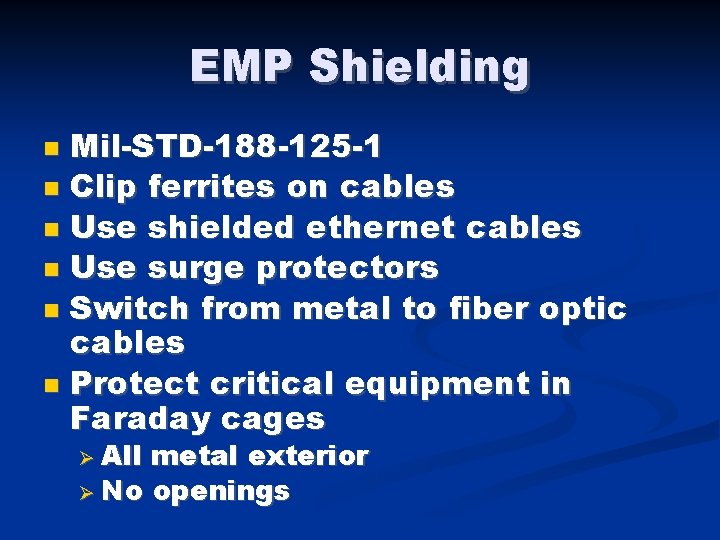 EMP Shielding

- Mil-STD-188-125-1
- Clip ferrites on cables
- Use shielded ethernet cables
- Use surge protectors
- Switch from metal to fiber optic cables
- Protect critical equipment in Faraday cages
  - All metal exterior
  - No openings